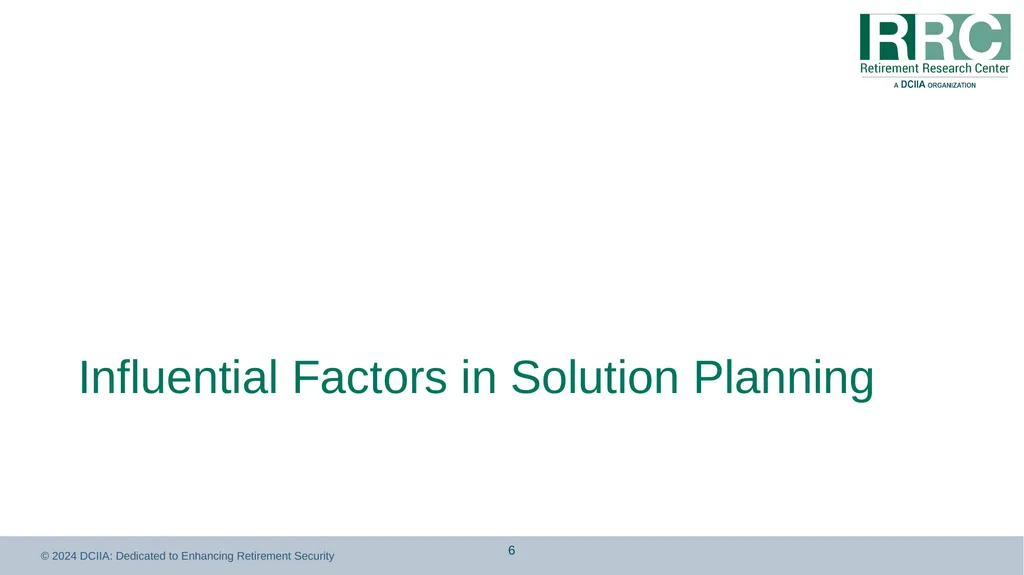 RRC
Retirement Research Center
A DCIIA ORGANIZATION

Influential Factors in Solution Planning

© 2024 DCIIA: Dedicated to Enhancing Retirement Security

6